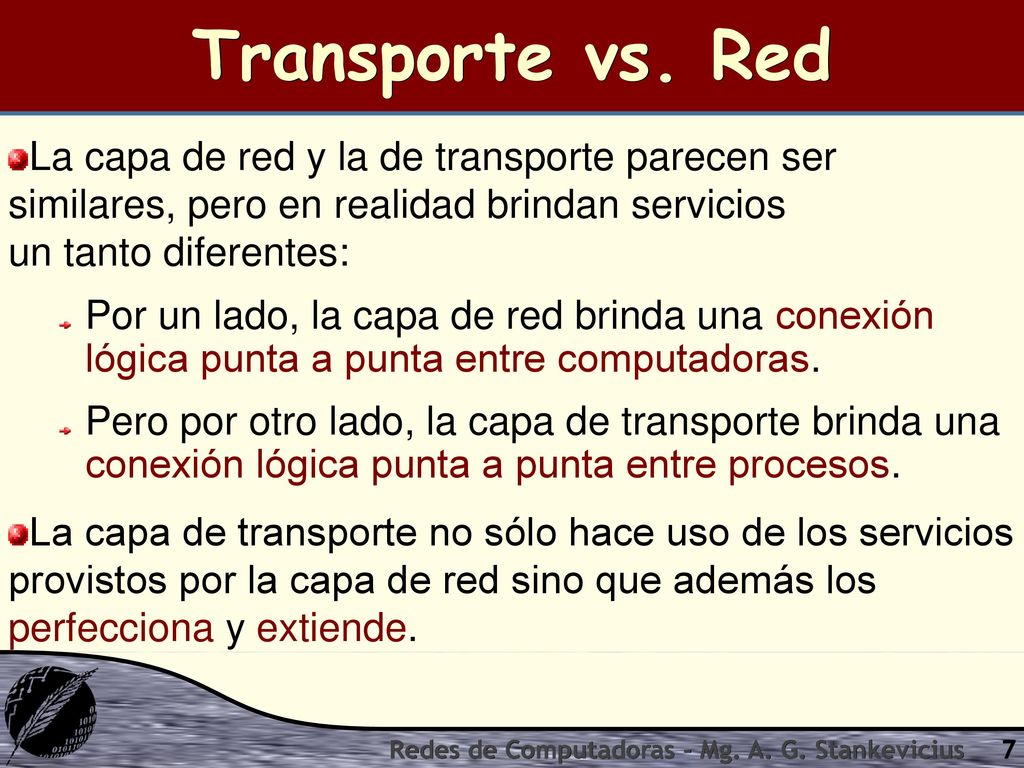 Transporte vs. Red

La capa de red y la de transporte parecen ser similares, pero en realidad brindan servicios un tanto diferentes:

Por un lado, la capa de red brinda una conexión lógica punta a punta entre computadoras.

Pero por otro lado, la capa de transporte brinda una conexión lógica punta a punta entre procesos.

La capa de transporte no sólo hace uso de los servicios provistos por la capa de red sino que además los perfecciona y extiende.

Redes de Computadoras - Mg. A. G. Stankevicius 7